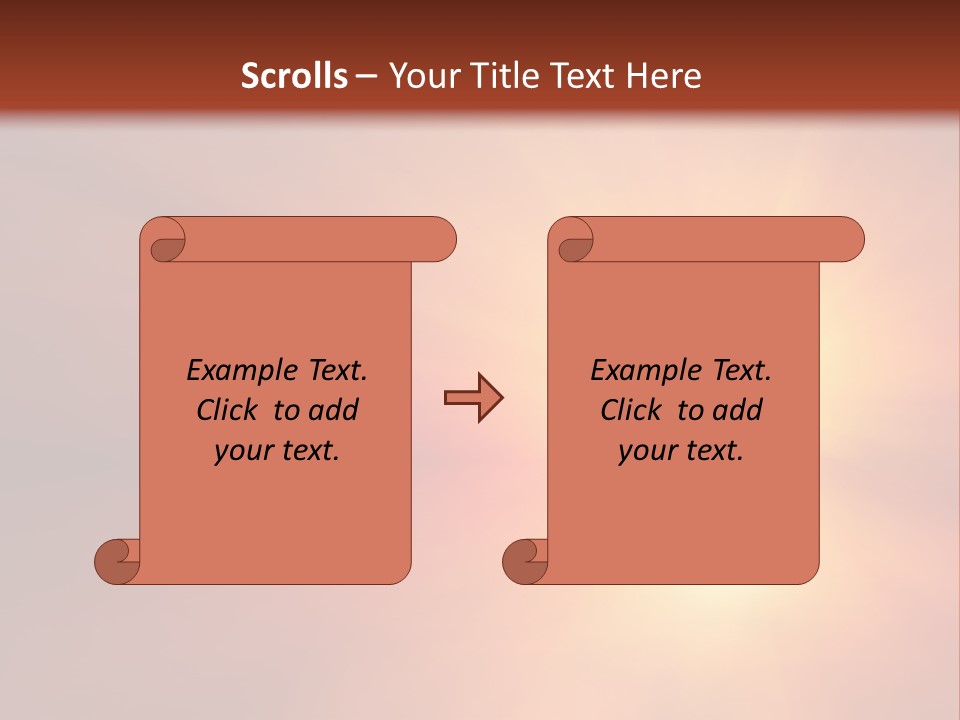 Scrolls – Your Title Text Here

Example Text. Click to add your text.

Example Text. Click to add your text.